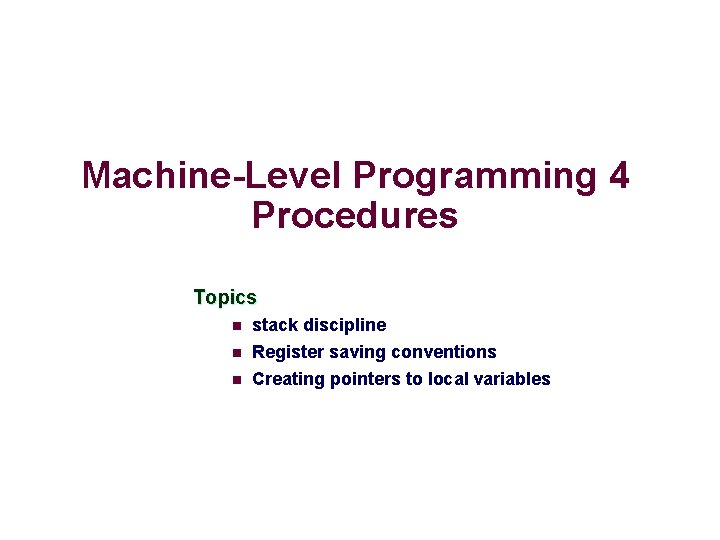 Machine-Level Programming 4
Procedures

Topics

- stack discipline
- Register saving conventions
- Creating pointers to local variables